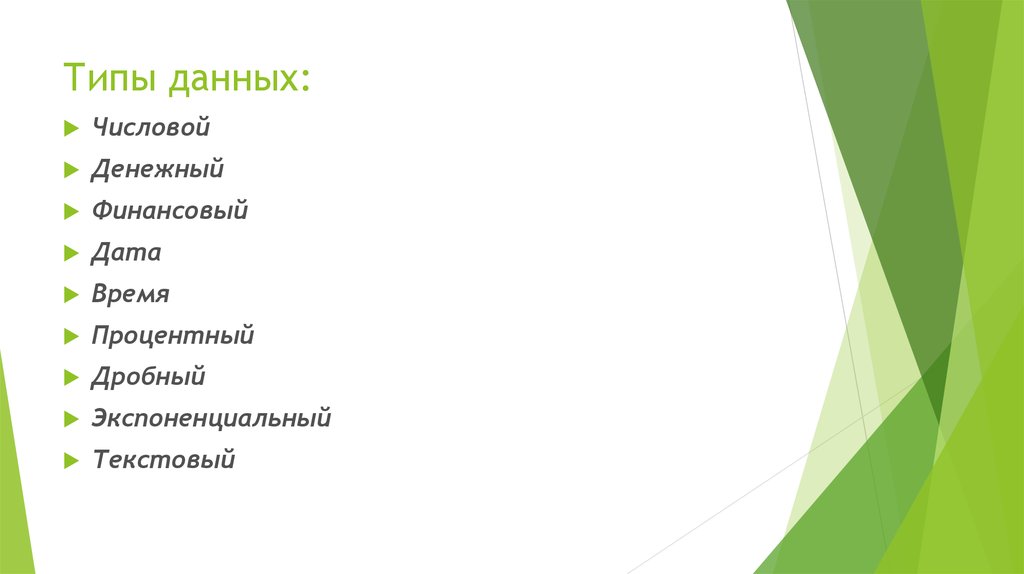 Типы данных:

Числовой
Денежный
Финансовый
Дата
Время
Процентный
Дробный
Экспоненциальный
Текстовый